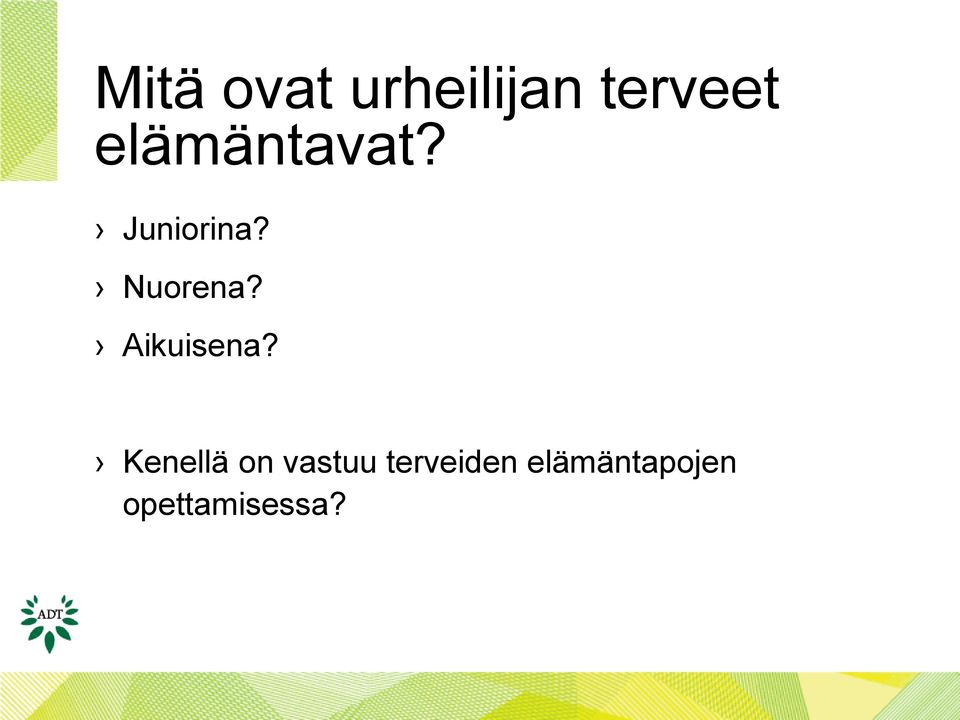 Mitä ovat urheilijan terveet elämäntavat?

› Juniorina?

› Nuorena?

› Aikuisena?

› Kenellä on vastuu terveiden elämäntapojen opettamisessa?

ADT